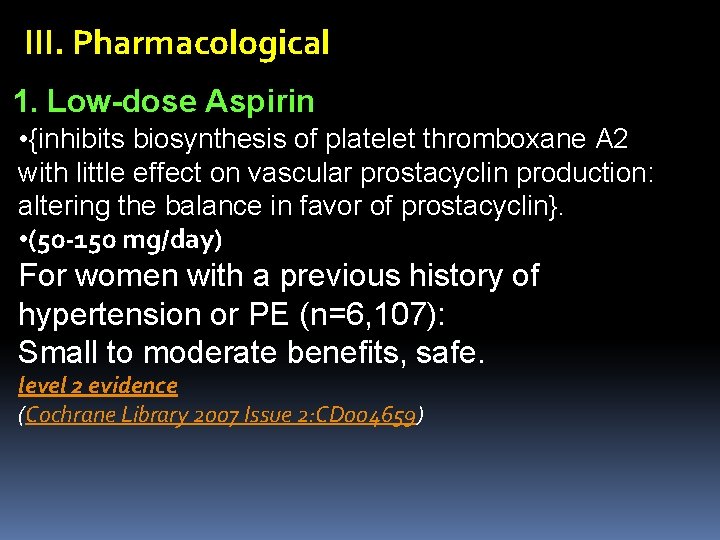 III. Pharmacological

1. Low-dose Aspirin

•{inhibits biosynthesis of platelet thromboxane A2 with little effect on vascular prostacyclin production: altering the balance in favor of prostacyclin}.

•(50-150 mg/day)

For women with a previous history of hypertension or PE (n=6,107):
Small to moderate benefits, safe.

level 2 evidence

(Cochrane Library 2007 Issue 2:CD004659)